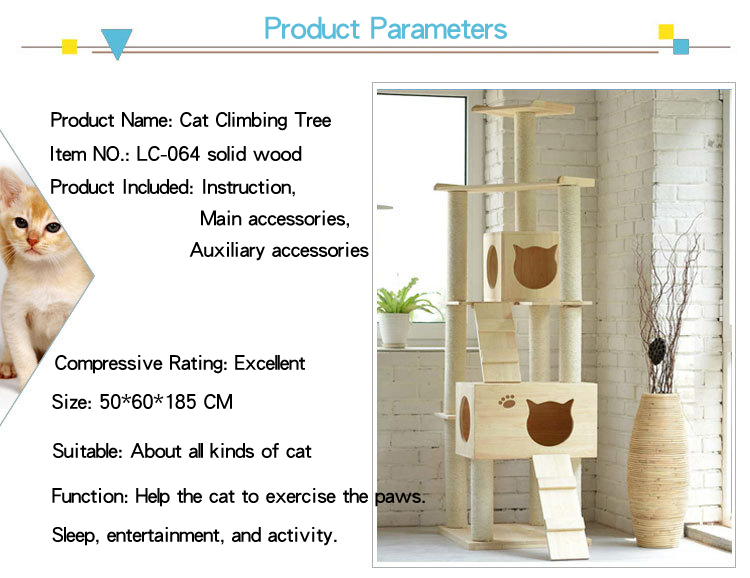 Product Parameters

Product Name: Cat Climbing Tree

Item NO.: LC-064 solid wood

Product Included: Instruction, Main accessories, Auxiliary accessories

Compressive Rating: Excellent

Size: 50*60*185 CM

Suitable: About all kinds of cat

Function: Help the cat to exercise the paws.

Sleep, entertainment, and activity.